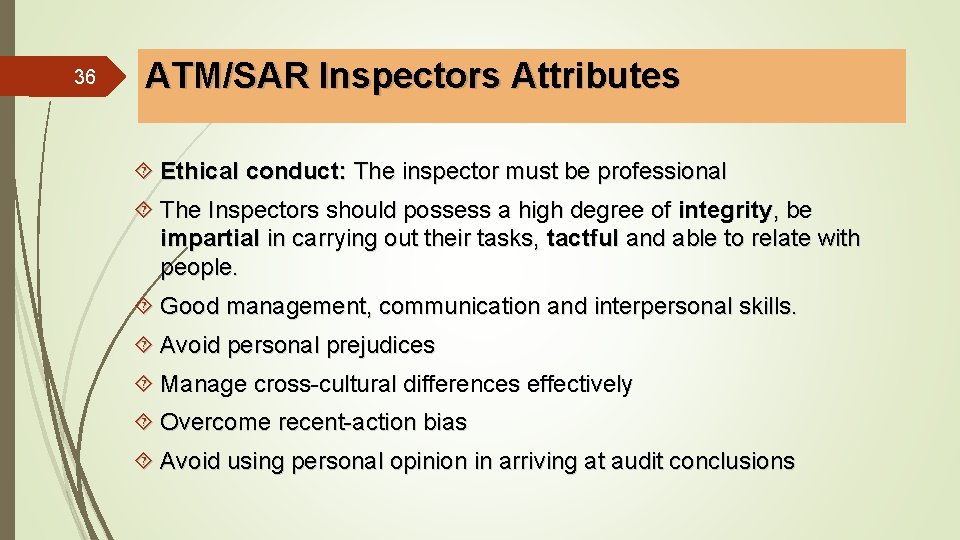 36

ATM/SAR Inspectors Attributes

Ethical conduct: The inspector must be professional

The Inspectors should possess a high degree of integrity, be impartial in carrying out their tasks, tactful and able to relate with people.

Good management, communication and interpersonal skills.

Avoid personal prejudices

Manage cross-cultural differences effectively

Overcome recent-action bias

Avoid using personal opinion in arriving at audit conclusions